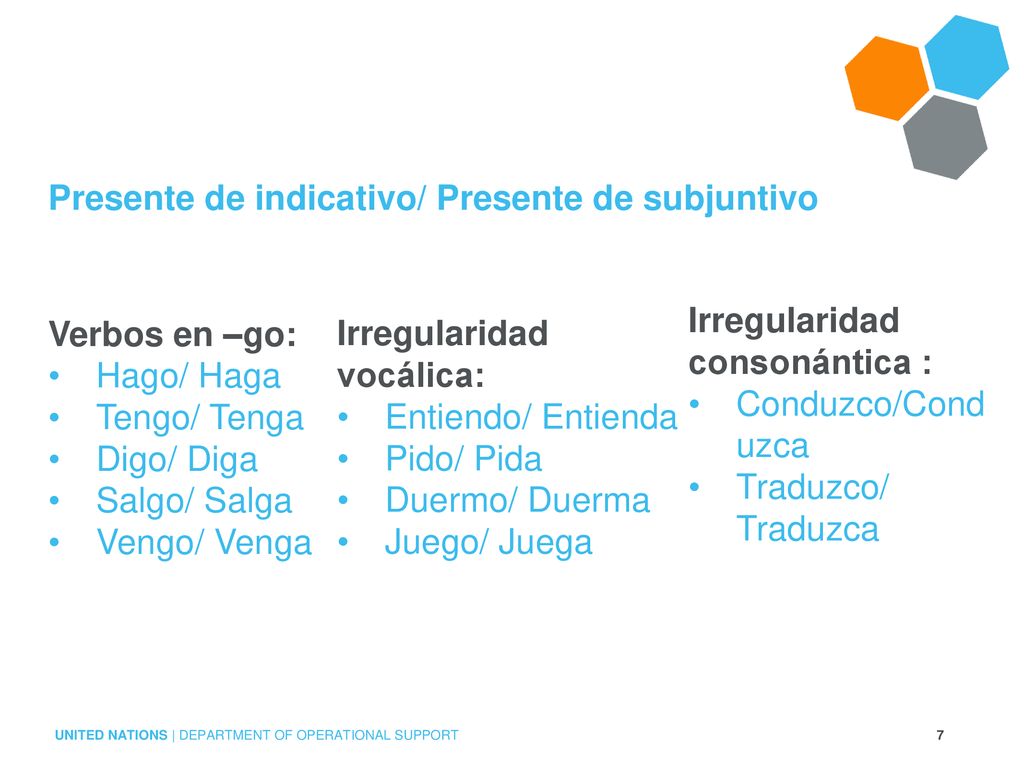 Presente de indicativo/ Presente de subjuntivo

Verbos en –go:
• Hago/ Haga
• Tengo/ Tenga
• Digo/ Diga
• Salgo/ Salga
• Vengo/ Venga

Irregularidad vocálica:
• Entiendo/ Entienda
• Pido/ Pida
• Duermo/ Duerma
• Juego/ Juega

Irregularidad consonántica :
• Conduzco/Conduzca
• Traduzco/ Traduzca

UNITED NATIONS | DEPARTMENT OF OPERATIONAL SUPPORT

7